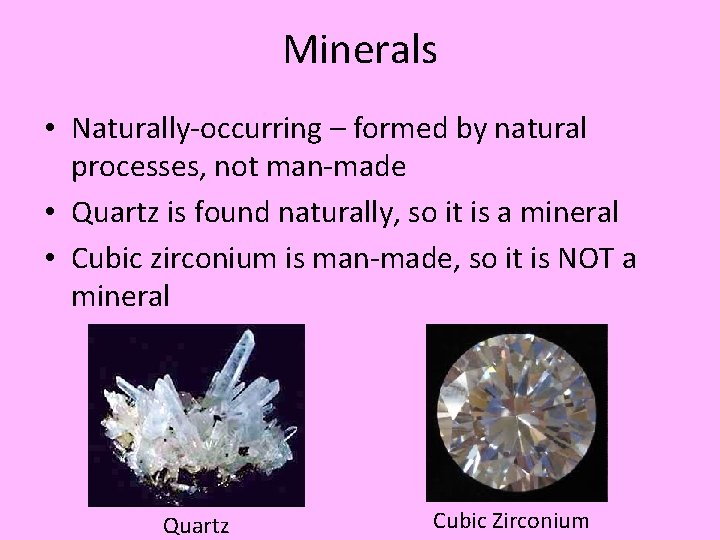 Minerals

• Naturally-occurring – formed by natural processes, not man-made
• Quartz is found naturally, so it is a mineral
• Cubic zirconium is man-made, so it is NOT a mineral

Quartz

Cubic Zirconium